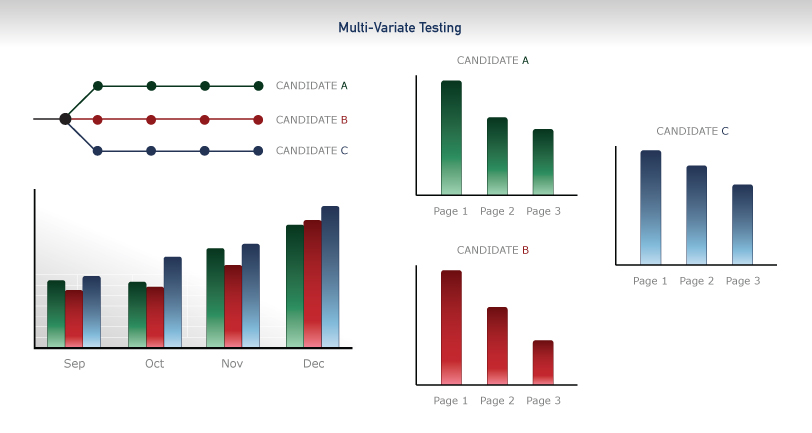 Multi-Variate Testing

CANDIDATE A
CANDIDATE B
CANDIDATE C

Sep Oct Nov Dec

CANDIDATE A

Page 1 Page 2 Page 3

CANDIDATE B

Page 1 Page 2 Page 3

CANDIDATE C

Page 1 Page 2 Page 3